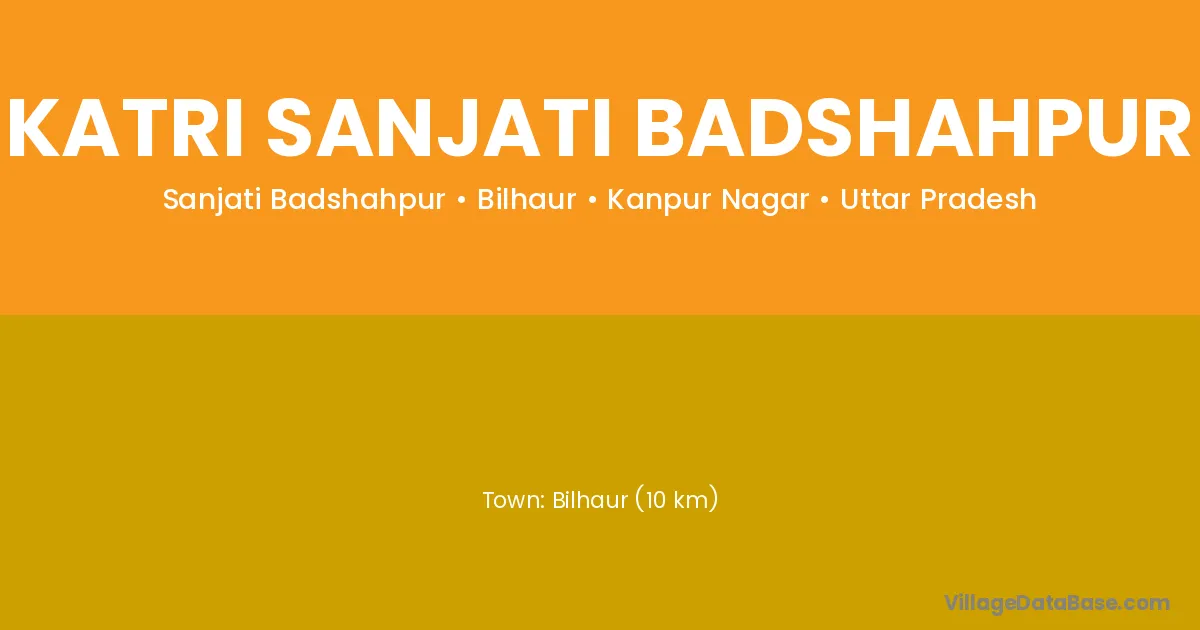 KATRI SANJATI BADSHAHPUR

Sanjati Badshahpur • Bilhaur • Kanpur Nagar • Uttar Pradesh

Town: Bilhaur (10 km)

VillageDataBase.com